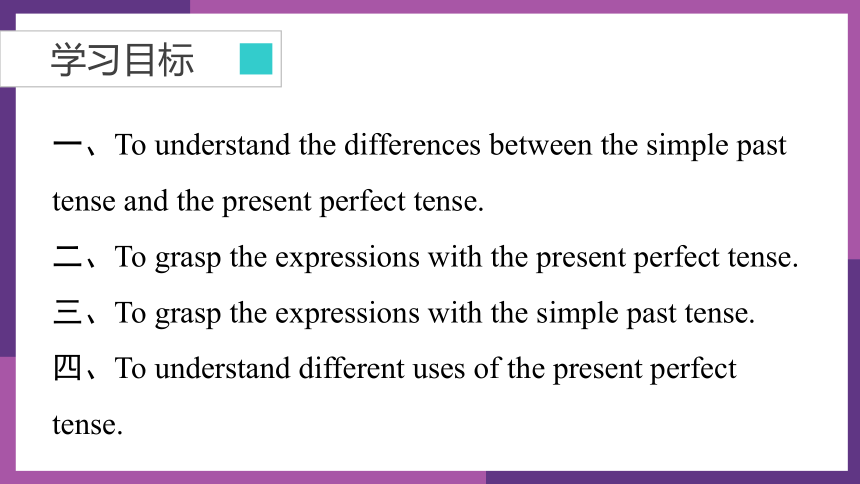 学习目标

一、To understand the differences between the simple past tense and the present perfect tense.

二、To grasp the expressions with the present perfect tense.

三、To grasp the expressions with the simple past tense.

四、To understand different uses of the present perfect tense.